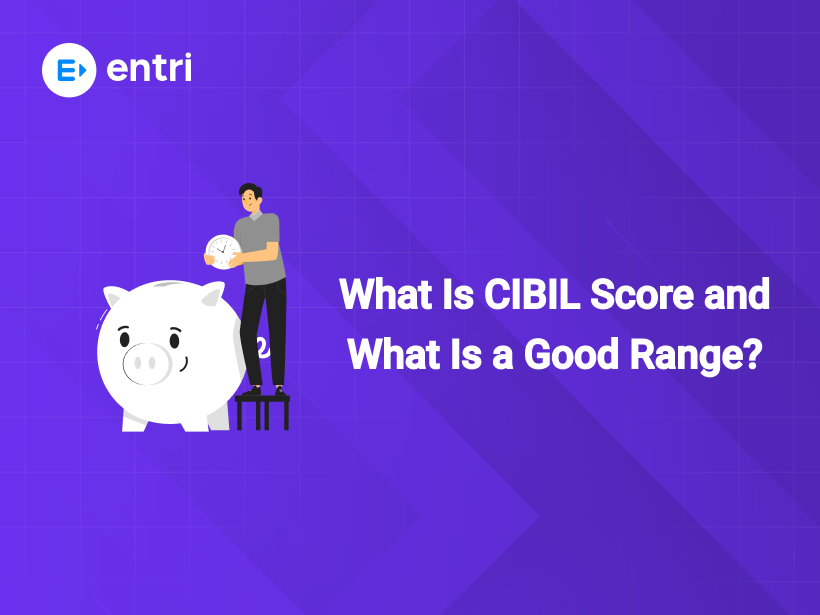 entri

What Is CIBIL Score and What Is a Good Range?